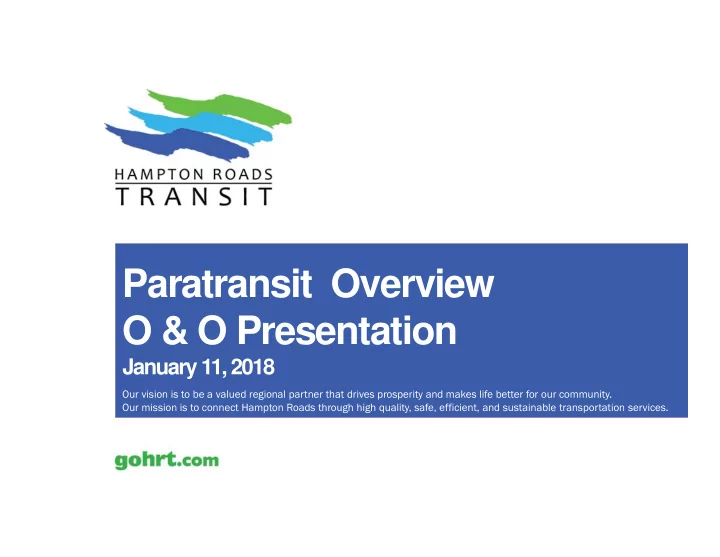 HAMPTON ROADS
TRANSIT

Paratransit Overview
O & O Presentation
January 11, 2018

Our vision is to be a valued regional partner that drives prosperity and makes life better for our community.
Our mission is to connect Hampton Roads through high quality, safe, efficient, and sustainable transportation services.

gohrt.com